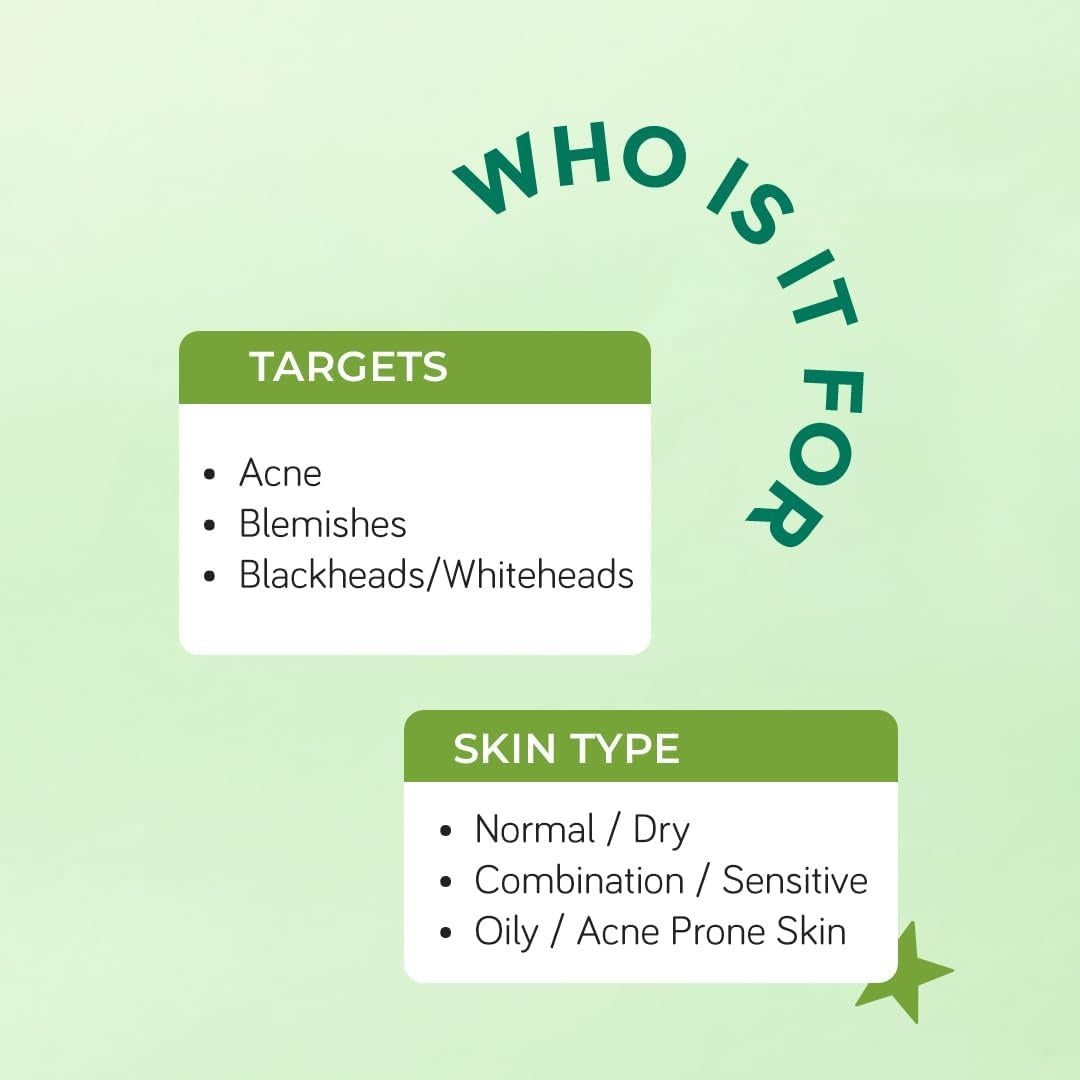 WHO IS IT FOR

TARGETS

• Acne
• Blemishes
• Blackheads/Whiteheads

SKIN TYPE

• Normal / Dry
• Combination / Sensitive
• Oily / Acne Prone Skin